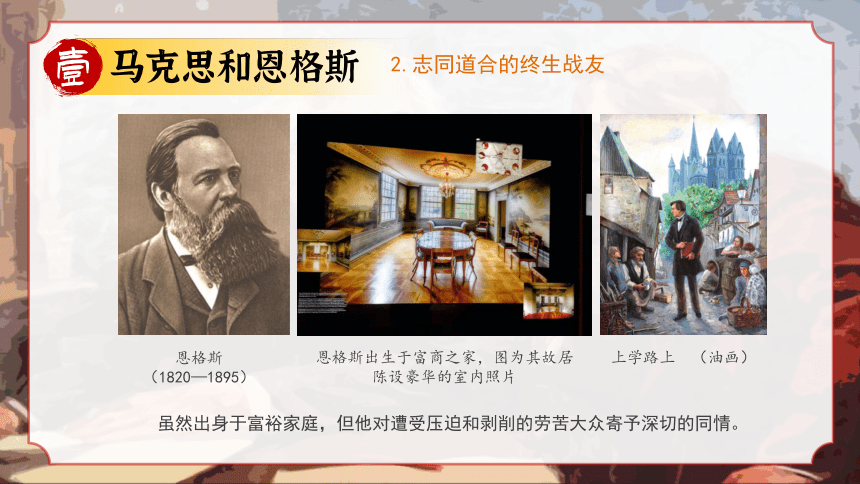 壹 马克思和恩格斯

2. 志同道合的终生战友

恩格斯
（1820—1895）

恩格斯出生于富商之家，图为其故居陈设豪华的室内照片

上学路上 （油画）

虽然出身于富裕家庭，但他对遭受压迫和剥削的劳苦大众寄予深切的同情。